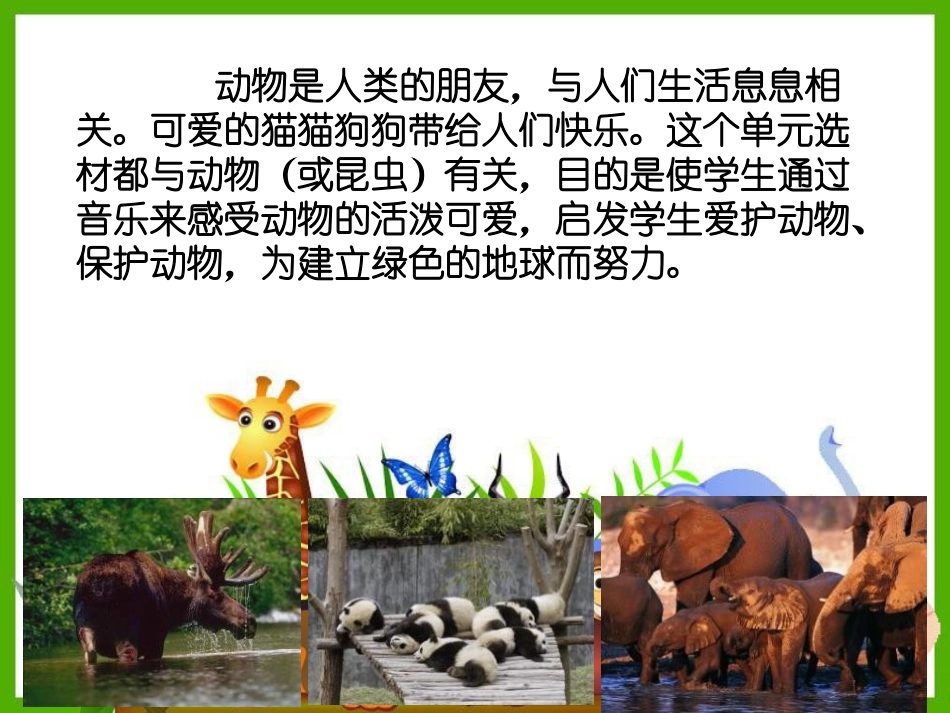 动物是人类的朋友，与人们生活息息相关。可爱的猫猫狗狗带给人们快乐。这个单元选材都与动物（或昆虫）有关，目的是使学生通过音乐来感受动物的活泼可爱，启发学生爱护动物、保护动物，为建立绿色的地球而努力。